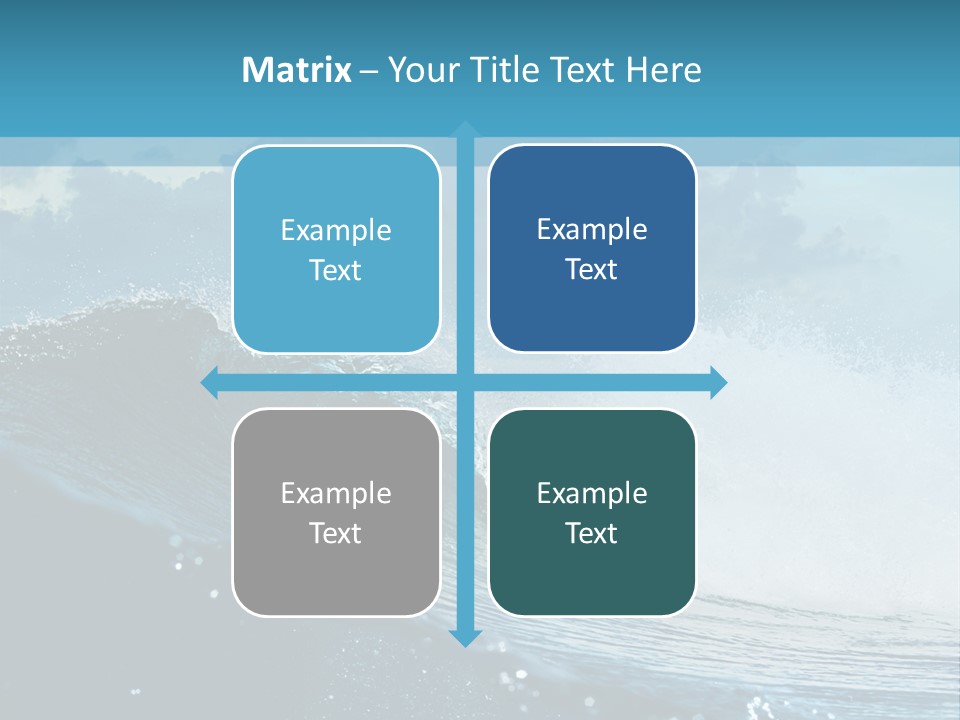 Matrix – Your Title Text Here

Example Text

Example Text

Example Text

Example Text